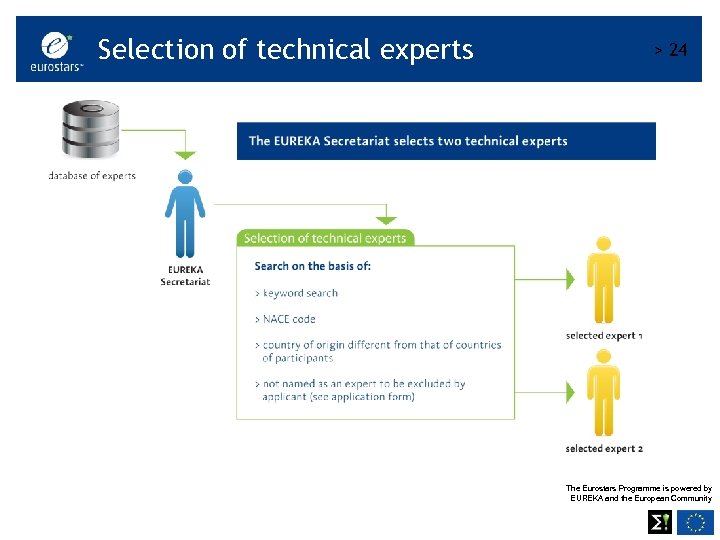 eurostars™

Selection of technical experts

> 24

database of experts

The EUREKA Secretariat selects two technical experts

EUREKA Secretariat

Selection of technical experts

Search on the basis of:

> keyword search

> NACE code

> country of origin different from that of countries of participants

> not named as an expert to be excluded by applicant (see application form)

selected expert 1

selected expert 2

The Eurostars Programme is powered by EUREKA and the European Community